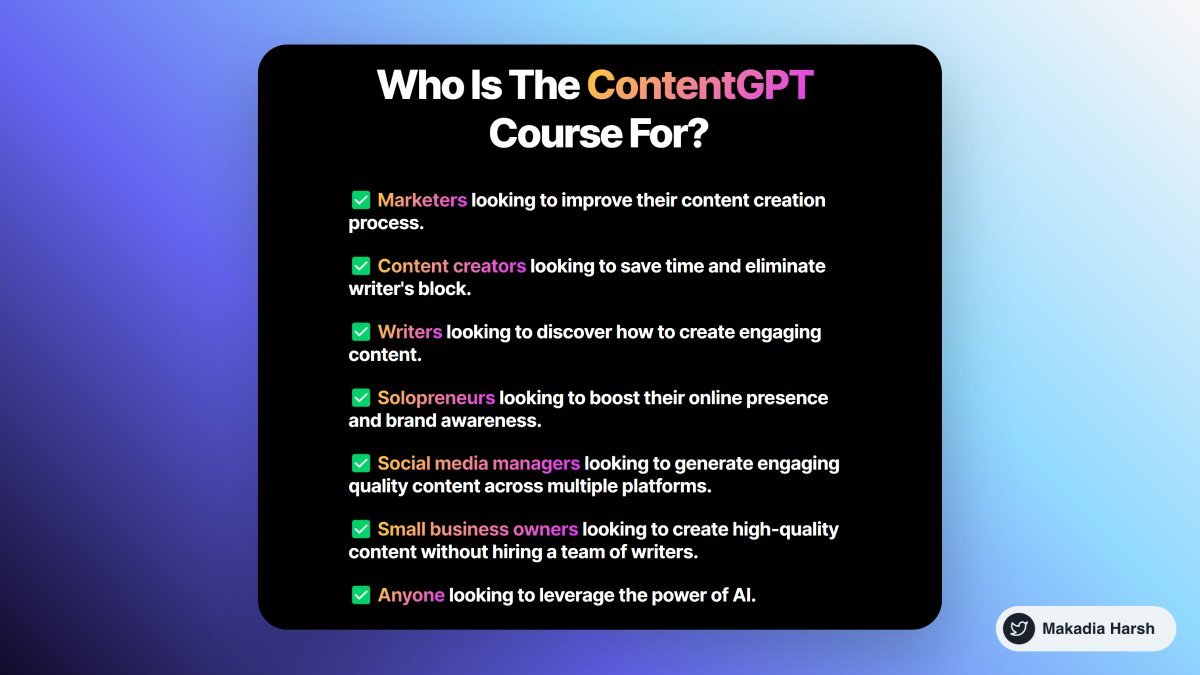 Who Is The ContentGPT Course For?

✅ Marketers looking to improve their content creation process.

✅ Content creators looking to save time and eliminate writer's block.

✅ Writers looking to discover how to create engaging content.

✅ Solopreneurs looking to boost their online presence and brand awareness.

✅ Social media managers looking to generate engaging quality content across multiple platforms.

✅ Small business owners looking to create high-quality content without hiring a team of writers.

✅ Anyone looking to leverage the power of AI.

Makadia Harsh